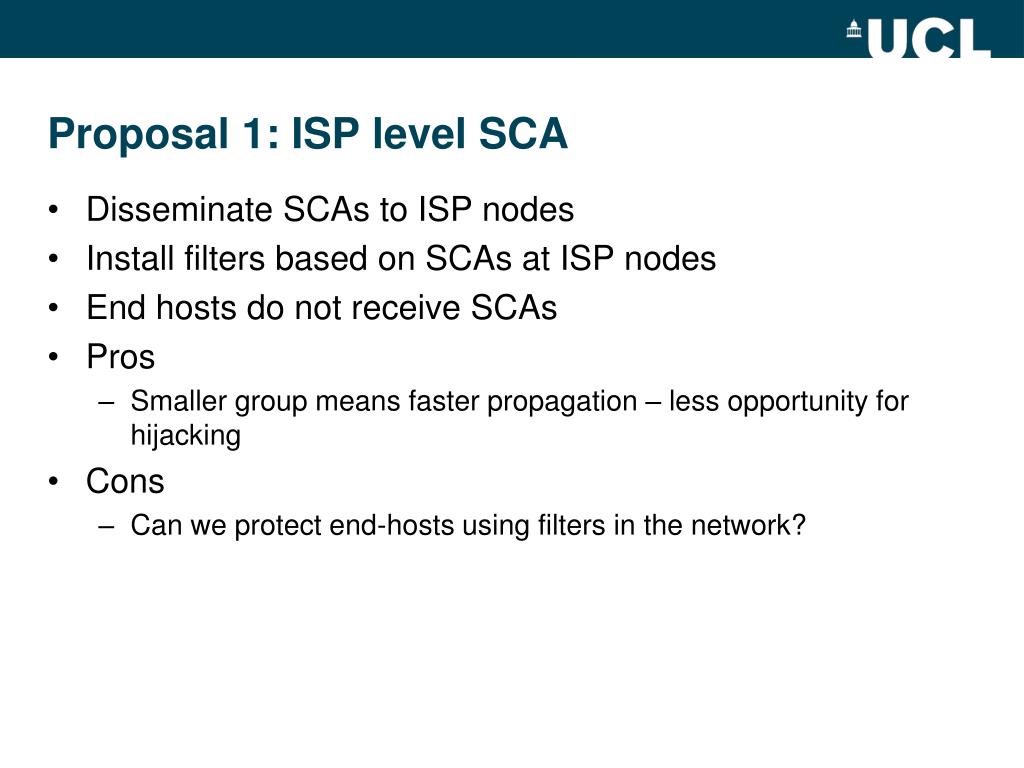 UCL

Proposal 1: ISP level SCA

• Disseminate SCAs to ISP nodes
• Install filters based on SCAs at ISP nodes
• End hosts do not receive SCAs
• Pros
  – Smaller group means faster propagation – less opportunity for hijacking
• Cons
  – Can we protect end-hosts using filters in the network?